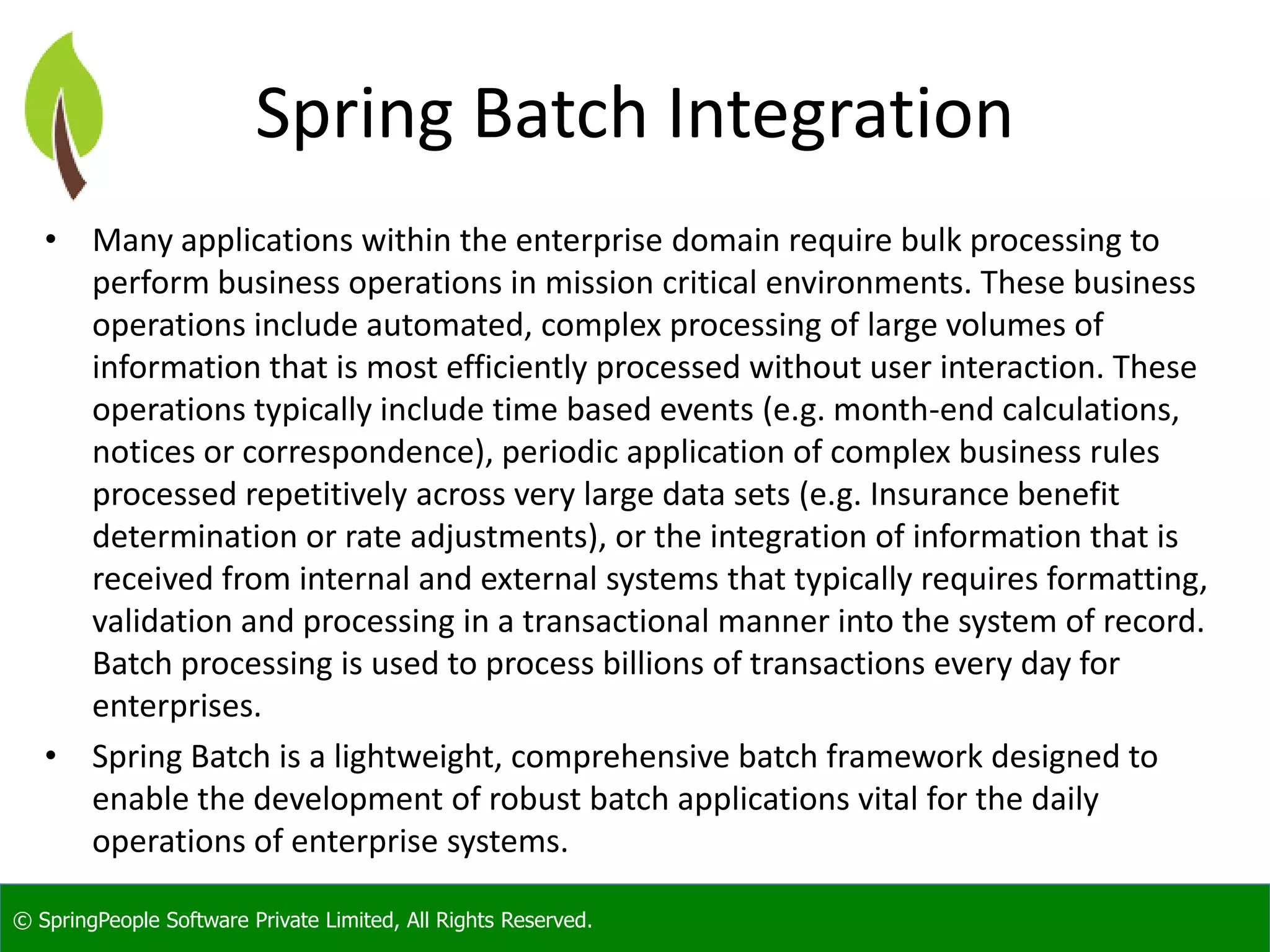 Spring Batch Integration

• Many applications within the enterprise domain require bulk processing to perform business operations in mission critical environments. These business operations include automated, complex processing of large volumes of information that is most efficiently processed without user interaction. These operations typically include time based events (e.g. month-end calculations, notices or correspondence), periodic application of complex business rules processed repetitively across very large data sets (e.g. Insurance benefit determination or rate adjustments), or the integration of information that is received from internal and external systems that typically requires formatting, validation and processing in a transactional manner into the system of record. Batch processing is used to process billions of transactions every day for enterprises.

• Spring Batch is a lightweight, comprehensive batch framework designed to enable the development of robust batch applications vital for the daily operations of enterprise systems.

© SpringPeople Software Private Limited, All Rights Reserved.